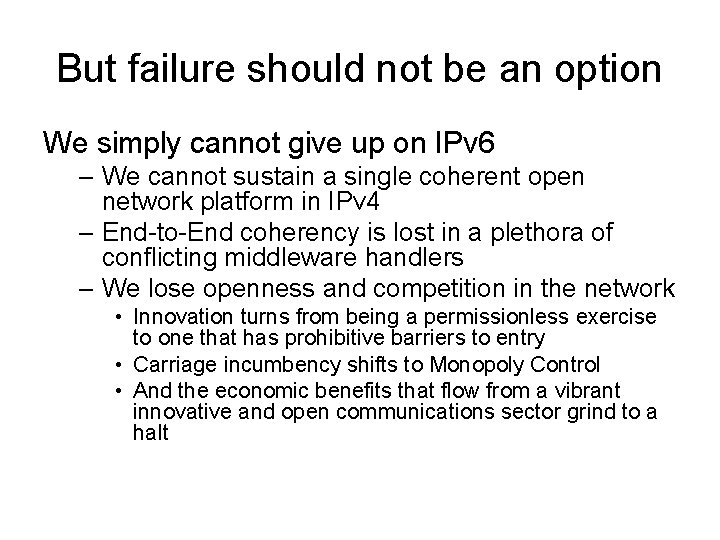 But failure should not be an option

We simply cannot give up on IPv6

– We cannot sustain a single coherent open network platform in IPv4

– End-to-End coherency is lost in a plethora of conflicting middleware handlers

– We lose openness and competition in the network

• Innovation turns from being a permissionless exercise to one that has prohibitive barriers to entry

• Carriage incumbency shifts to Monopoly Control

• And the economic benefits that flow from a vibrant innovative and open communications sector grind to a halt